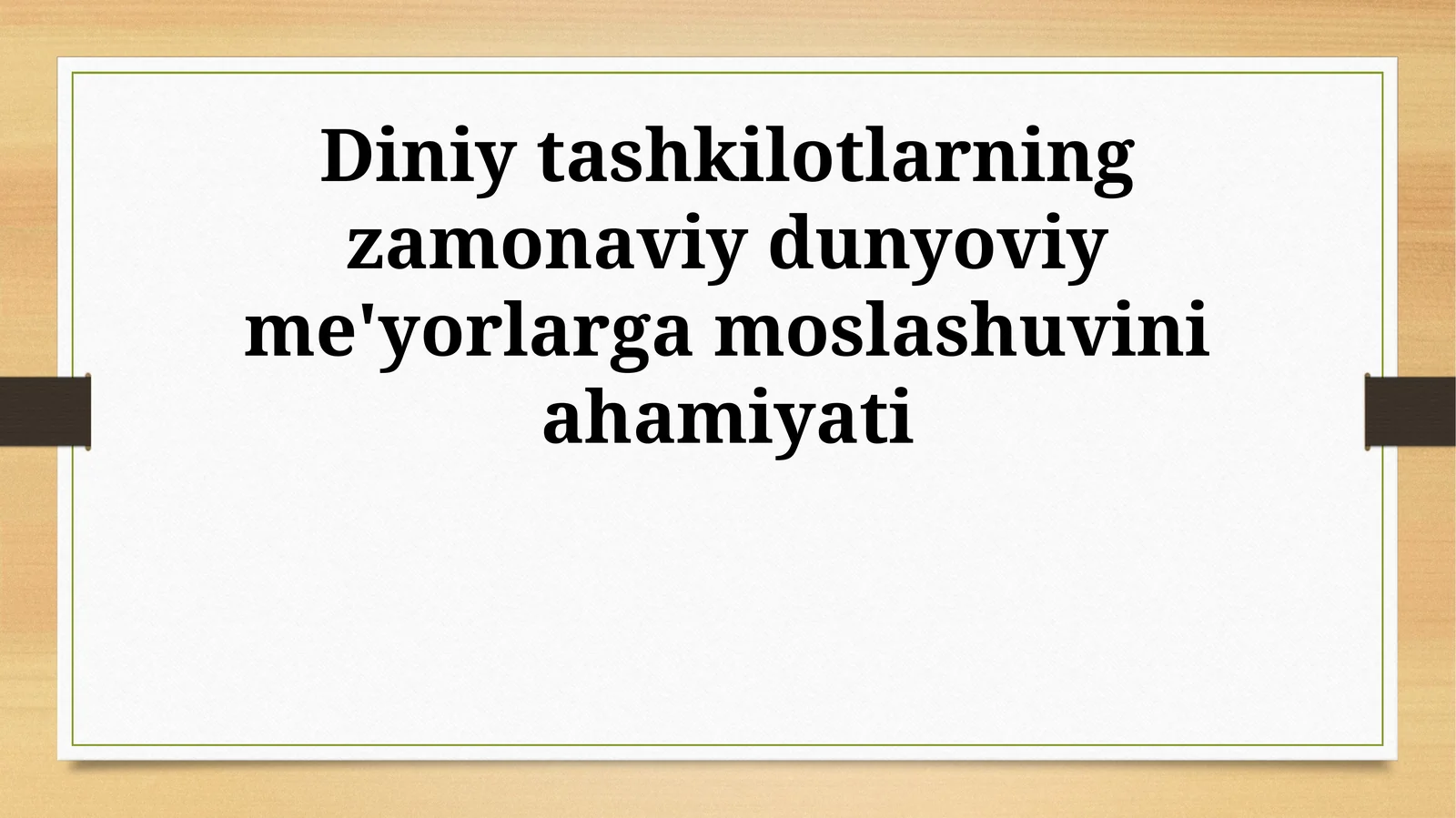 Diniy tashkilotlarning zamonaviy dunyoviy me'yorlarga moslashuvini ahamiyati